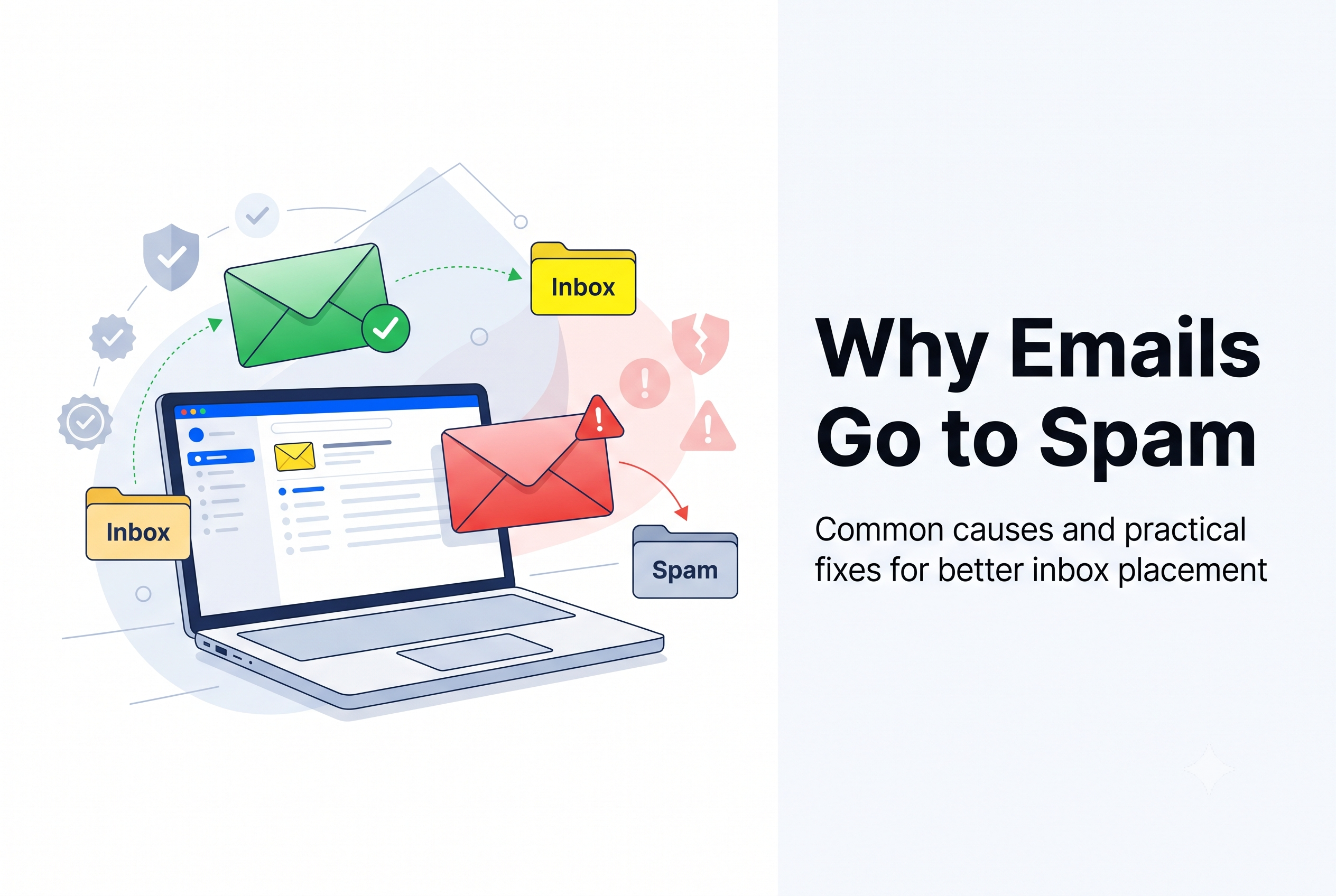 Inbox

Inbox

Spam

Why Emails Go to Spam

Common causes and practical fixes for better inbox placement